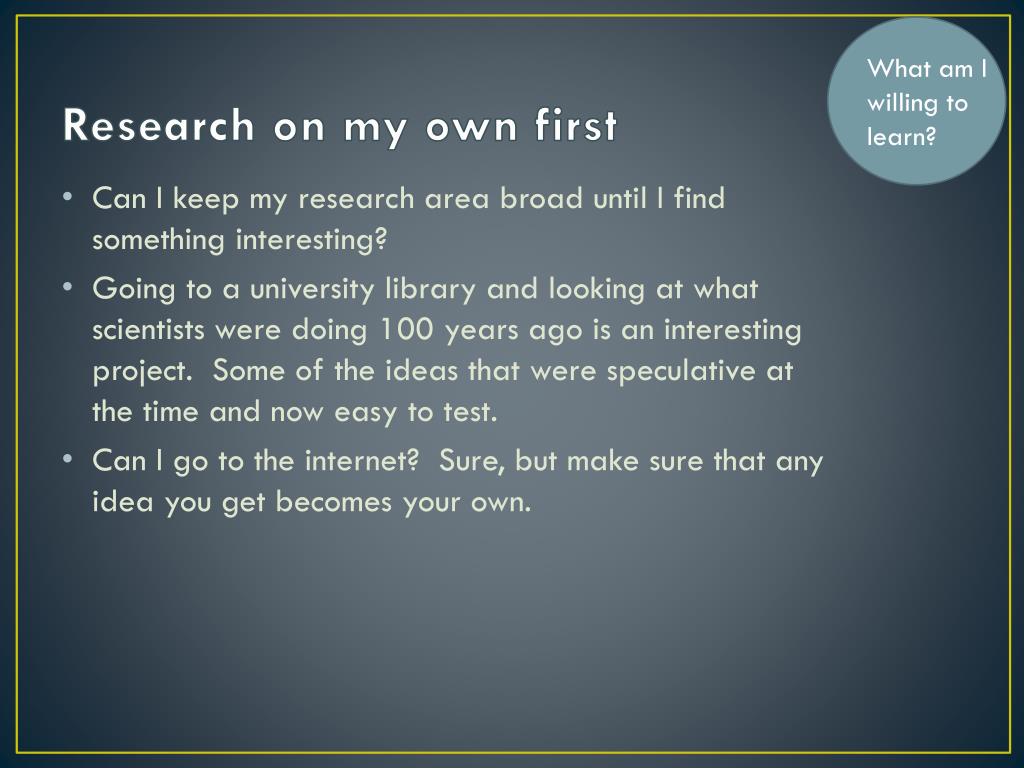 What am I willing to learn?

Research on my own first

• Can I keep my research area broad until I find something interesting?
• Going to a university library and looking at what scientists were doing 100 years ago is an interesting project.  Some of the ideas that were speculative at the time and now easy to test.
• Can I go to the internet?  Sure, but make sure that any idea you get becomes your own.